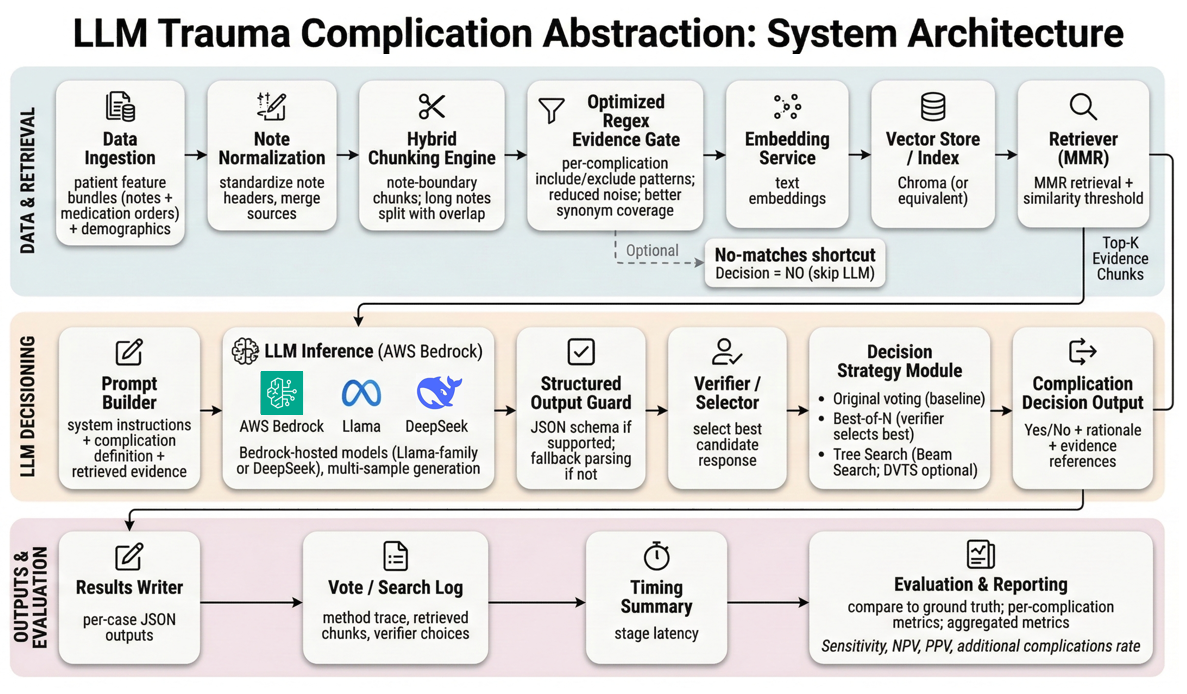 LLM Trauma Complication Abstraction: System Architecture

DATA & RETRIEVAL

Data Ingestion
patient feature bundles (notes + medication orders) + demographics

Note Normalization
standardize note headers, merge sources

Hybrid Chunking Engine
note-boundary chunks; long notes split with overlap

Optimized Regex Evidence Gate
per-complication include/exclude patterns; reduced noise; better synonym coverage

Embedding Service
text embeddings

Vector Store / Index
Chroma (or equivalent)

Retriever (MMR)
MMR retrieval + similarity threshold

Optional

No-matches shortcut
Decision = NO (skip LLM)

Top-K Evidence Chunks

LLM DECISIONING

Prompt Builder
system instructions + complication definition + retrieved evidence

LLM Inference (AWS Bedrock)
AWS Bedrock
Llama
DeepSeek
Bedrock-hosted models (Llama-family or DeepSeek), multi-sample generation

Structured Output Guard
JSON schema if supported; fallback parsing if not

Verifier / Selector
select best candidate response

Decision Strategy Module
• Original voting (baseline)
• Best-of-N (verifier selects best)
• Tree Search (Beam Search; DVTS optional)

Complication Decision Output
Yes/No + rationale + evidence references

OUTPUTS & EVALUATION

Results Writer
per-case JSON outputs

Vote / Search Log
method trace, retrieved chunks, verifier choices

Timing Summary
stage latency

Evaluation & Reporting
compare to ground truth; per-complication metrics; aggregated metrics
Sensitivity, NPV, PPV, additional complications rate